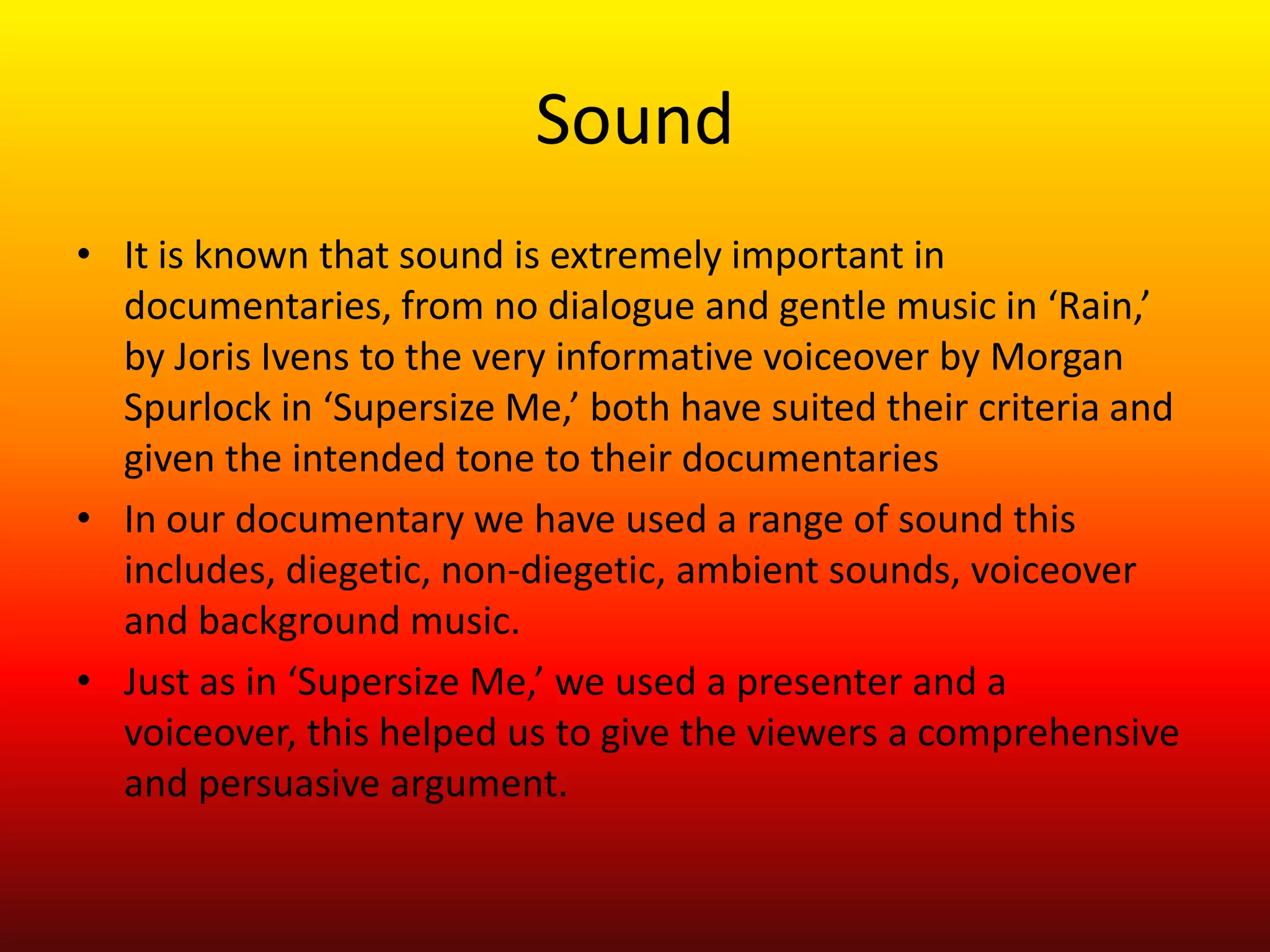 Sound

• It is known that sound is extremely important in documentaries, from no dialogue and gentle music in ‘Rain,’ by Joris Ivens to the very informative voiceover by Morgan Spurlock in ‘Supersize Me,’ both have suited their criteria and given the intended tone to their documentaries
• In our documentary we have used a range of sound this includes, diegetic, non-diegetic, ambient sounds, voiceover and background music.
• Just as in ‘Supersize Me,’ we used a presenter and a voiceover, this helped us to give the viewers a comprehensive and persuasive argument.